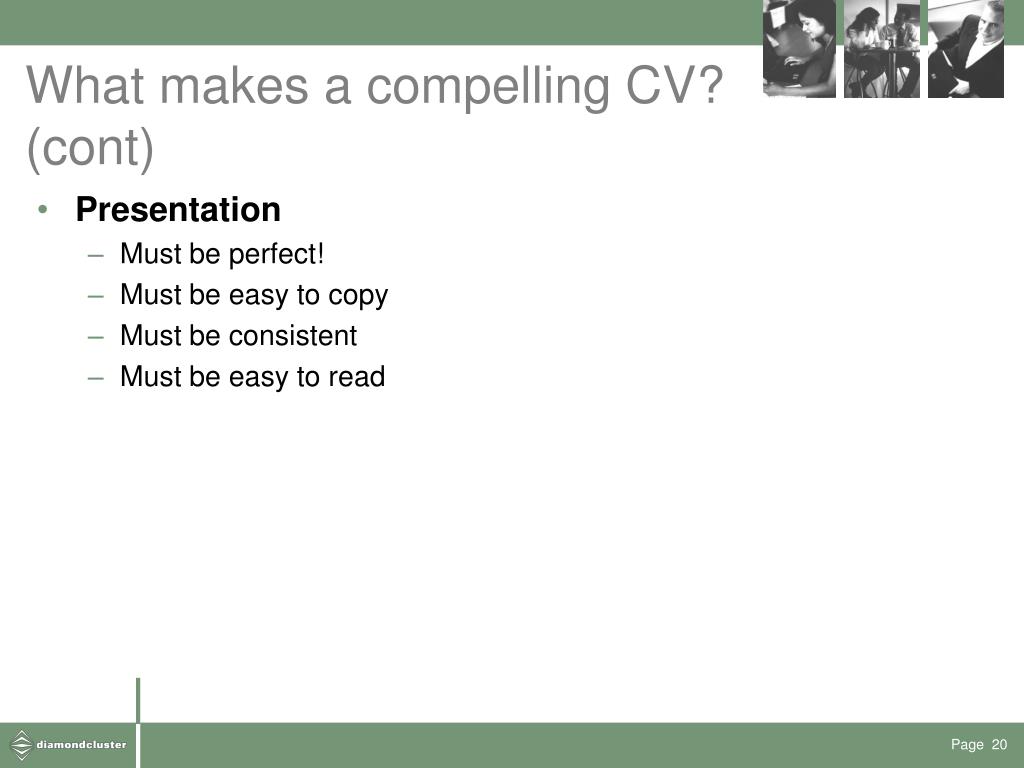 What makes a compelling CV? (cont)

• Presentation
– Must be perfect!
– Must be easy to copy
– Must be consistent
– Must be easy to read

diamondcluster

Page 20